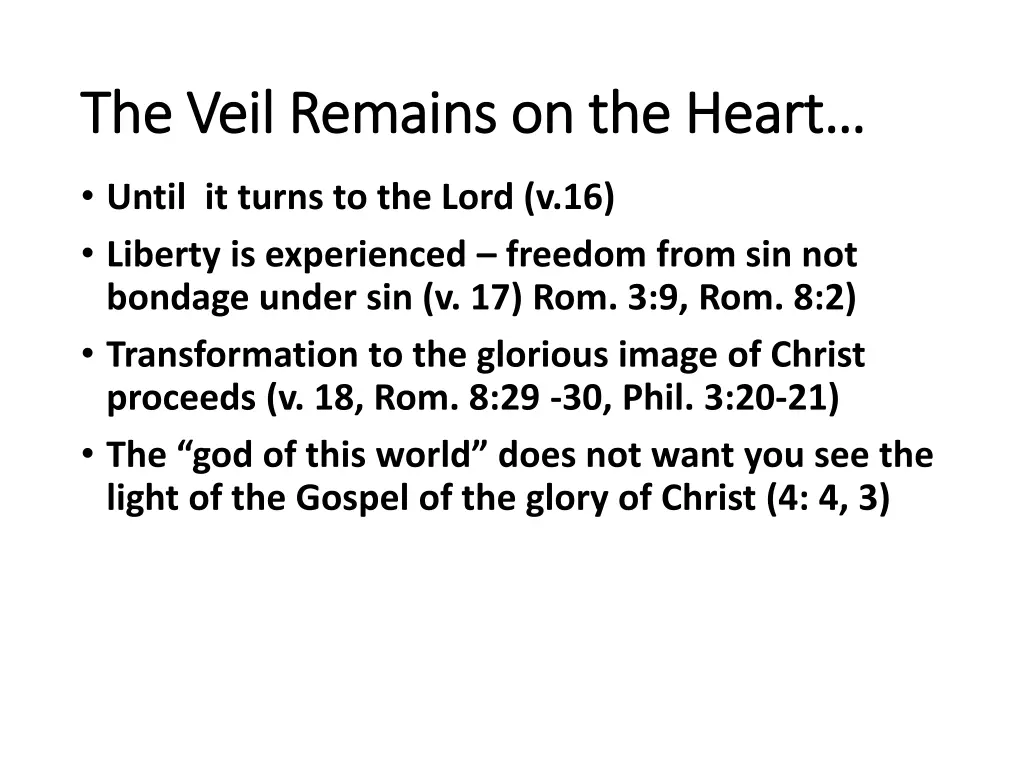 The Veil Remains on the Heart…

• Until it turns to the Lord (v.16)
• Liberty is experienced – freedom from sin not bondage under sin (v. 17) Rom. 3:9, Rom. 8:2)
• Transformation to the glorious image of Christ proceeds (v. 18, Rom. 8:29 -30, Phil. 3:20-21)
• The “god of this world” does not want you see the light of the Gospel of the glory of Christ (4: 4, 3)